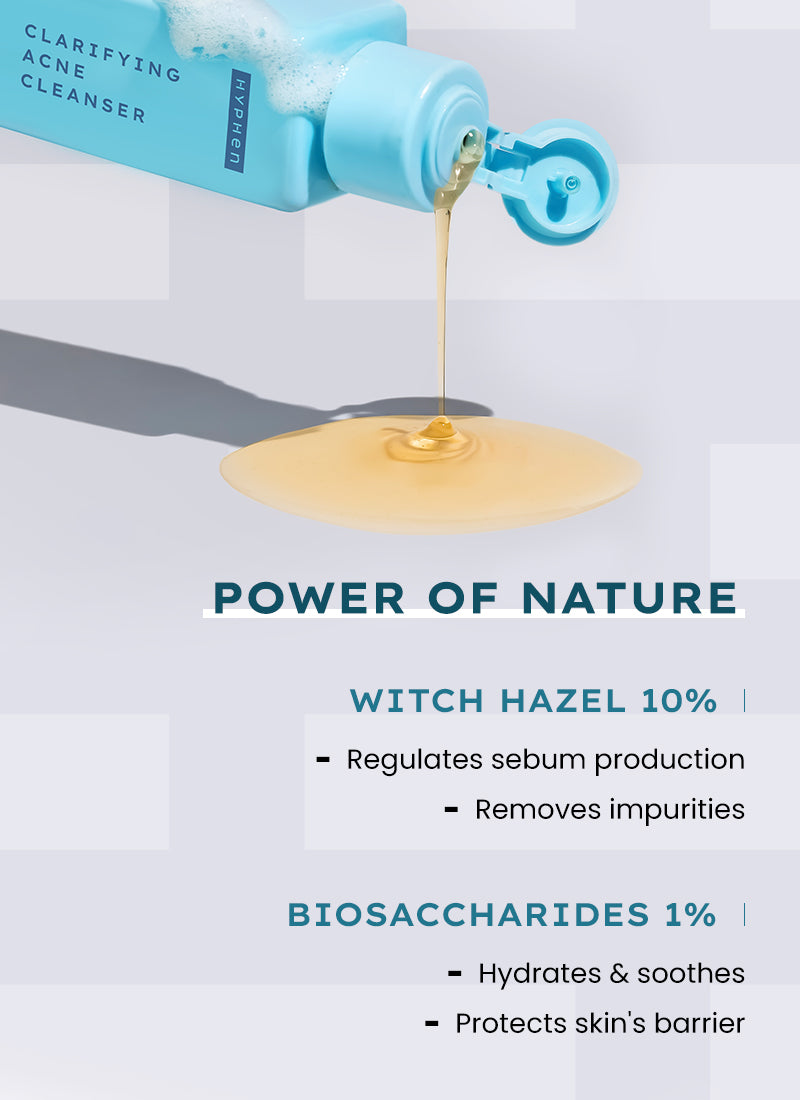 CLARIFYING ACNE CLEANSER

HYPHEN

POWER OF NATURE

WITCH HAZEL 10%

- Regulates sebum production
- Removes impurities

BIOSACCHARIDES 1%

- Hydrates & soothes
- Protects skin's barrier